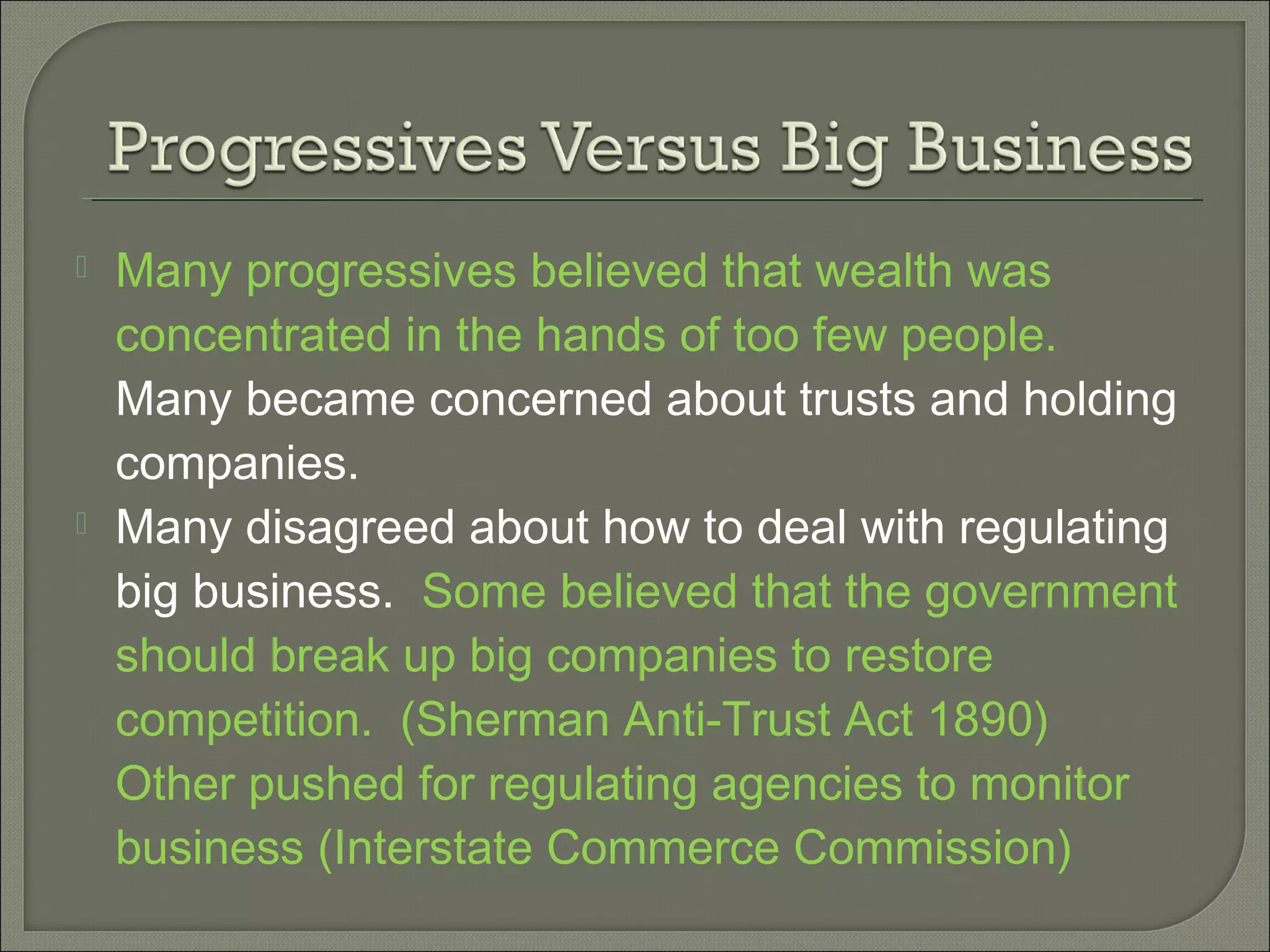 Progressives Versus Big Business

Many progressives believed that wealth was concentrated in the hands of too few people. Many became concerned about trusts and holding companies.

Many disagreed about how to deal with regulating big business. Some believed that the government should break up big companies to restore competition. (Sherman Anti-Trust Act 1890) Other pushed for regulating agencies to monitor business (Interstate Commerce Commission)